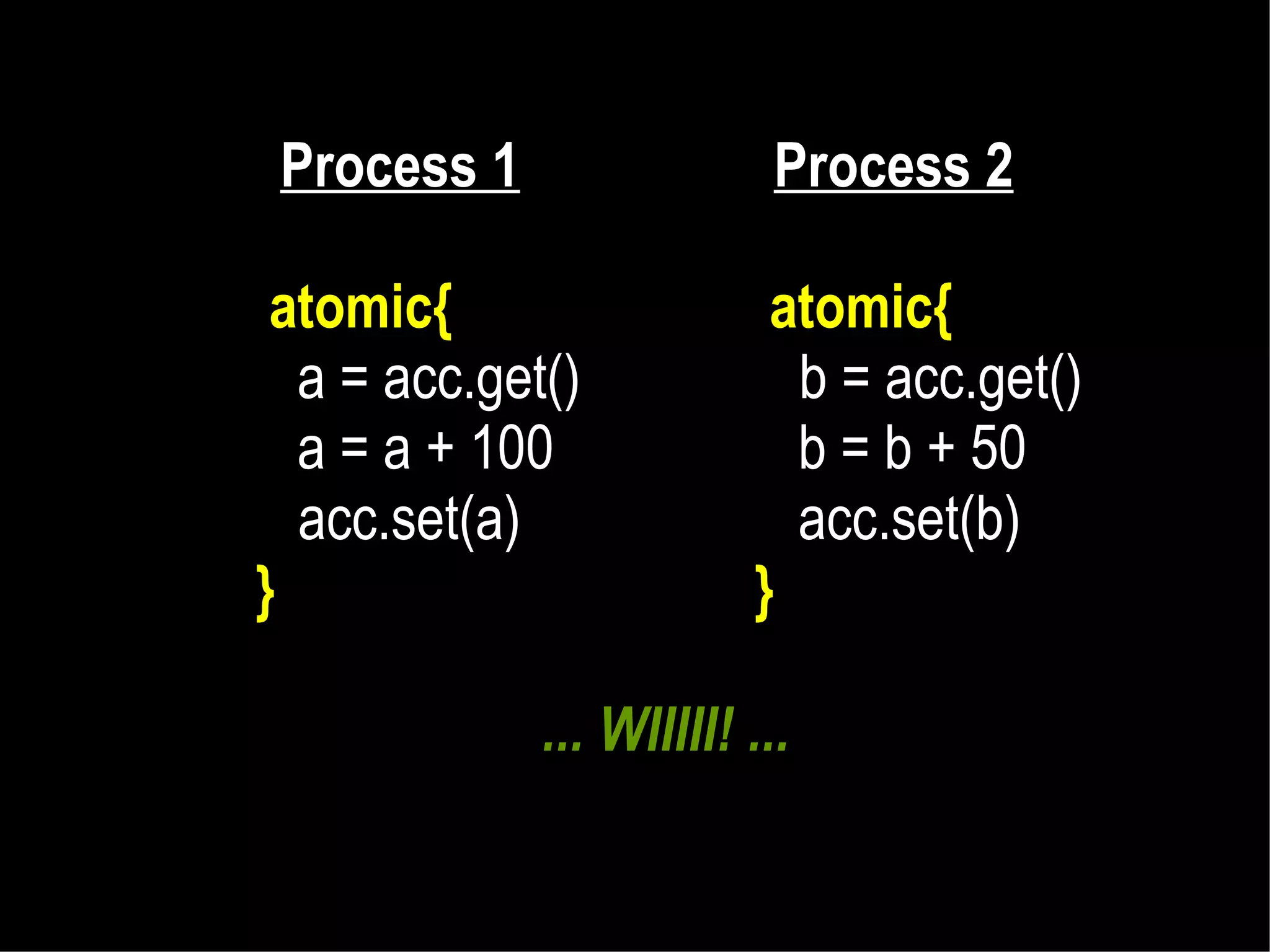 Process 1

atomic{
a = acc.get()
a = a + 100
acc.set(a)
}

Process 2

atomic{
b = acc.get()
b = b + 50
acc.set(b)
}

... WIIIII! ...